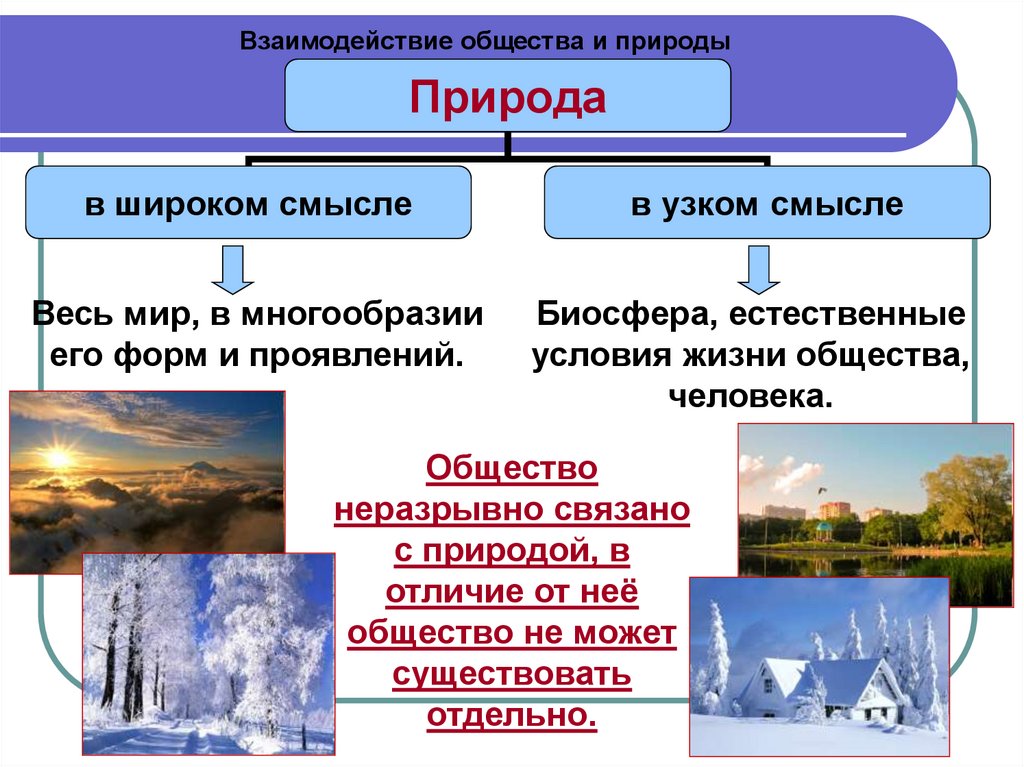 Взаимодействие общества и природы

Природа

в широком смысле

в узком смысле

Весь мир, в многообразии его форм и проявлений.

Биосфера, естественные условия жизни общества, человека.

Общество неразрывно связано с природой, в отличие от неё общество не может существовать отдельно.